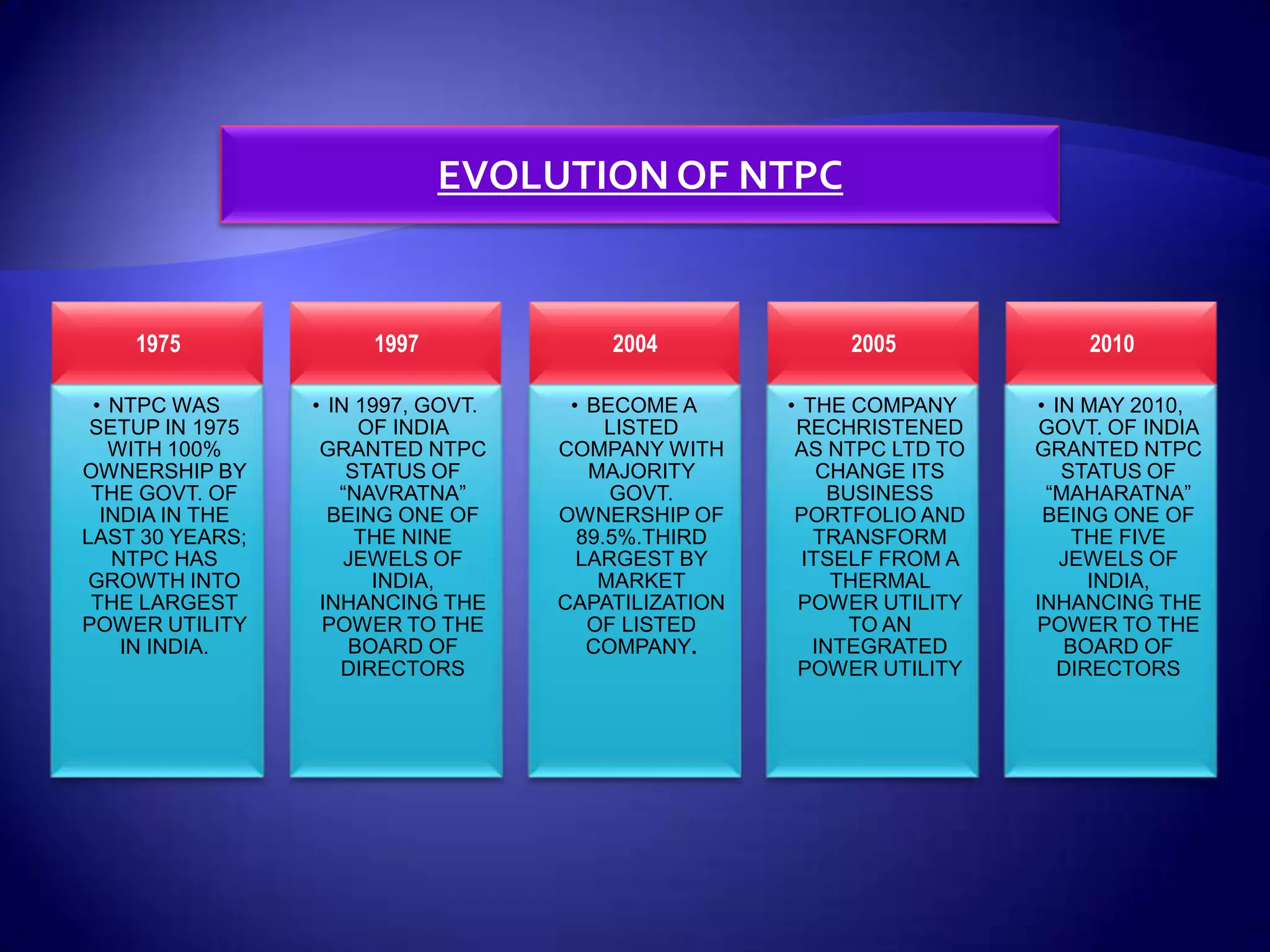 EVOLUTION OF NTPC

1975

• NTPC WAS SETUP IN 1975 WITH 100% OWNERSHIP BY THE GOVT. OF INDIA IN THE LAST 30 YEARS; NTPC HAS GROWTH INTO THE LARGEST POWER UTILITY IN INDIA.

1997

• IN 1997, GOVT. OF INDIA GRANTED NTPC STATUS OF “NAVRATNA” BEING ONE OF THE NINE JEWELS OF INDIA, INHANCING THE POWER TO THE BOARD OF DIRECTORS

2004

• BECOME A LISTED COMPANY WITH MAJORITY GOVT. OWNERSHIP OF 89.5%.THIRD LARGEST BY MARKET CAPATILIZATION OF LISTED COMPANY.

2005

• THE COMPANY RECHRISTENED AS NTPC LTD TO CHANGE ITS BUSINESS PORTFOLIO AND TRANSFORM ITSELF FROM A THERMAL POWER UTILITY TO AN INTEGRATED POWER UTILITY

2010

• IN MAY 2010, GOVT. OF INDIA GRANTED NTPC STATUS OF “MAHARATNA” BEING ONE OF THE FIVE JEWELS OF INDIA, INHANCING THE POWER TO THE BOARD OF DIRECTORS